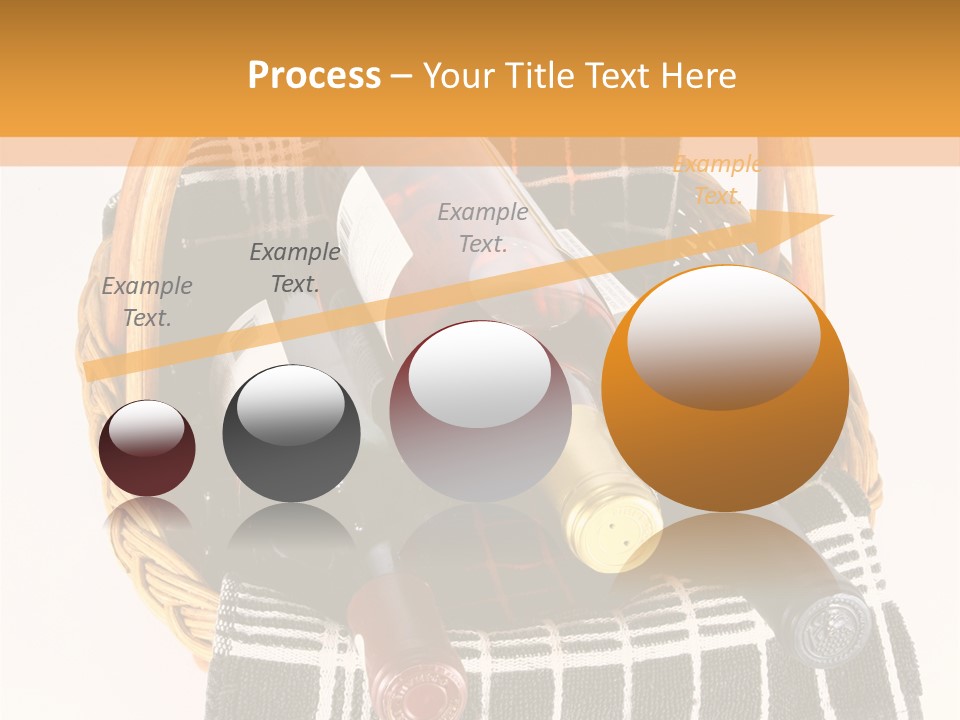 Process – Your Title Text Here

Example Text.

Example Text.

Example Text.

Example Text.